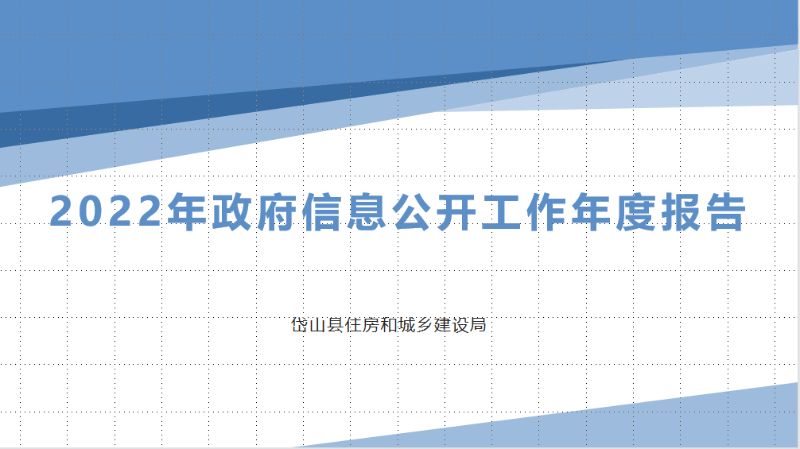 2022年政府信息公开工作年度报告

岱山县住房和城乡建设局